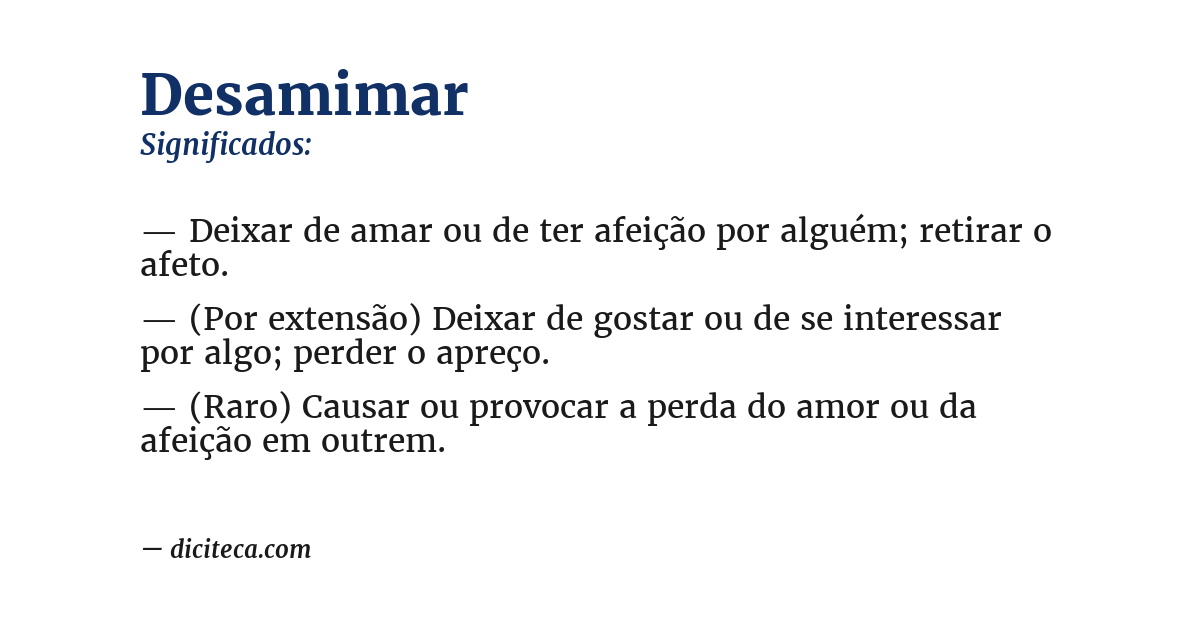 Desamimar
Significados:

— Deixar de amar ou de ter afeição por alguém; retirar o afeto.

— (Por extensão) Deixar de gostar ou de se interessar por algo; perder o apreço.

— (Raro) Causar ou provocar a perda do amor ou da afeição em outrem.

— diciteca.com